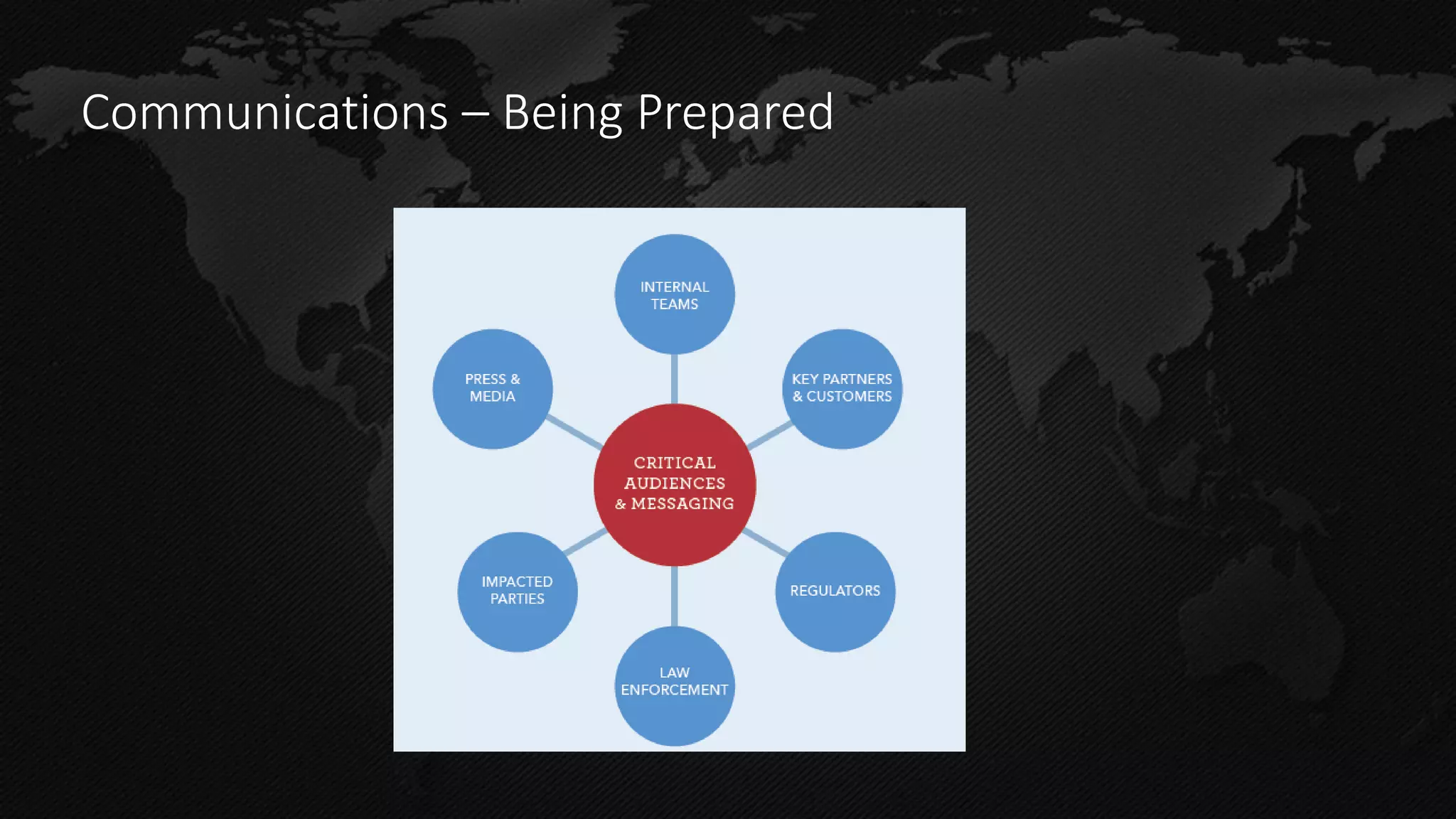 Communications – Being Prepared

INTERNAL TEAMS

PRESS & MEDIA

KEY PARTNERS & CUSTOMERS

CRITICAL AUDIENCES & MESSAGING

IMPACTED PARTIES

REGULATORS

LAW ENFORCEMENT